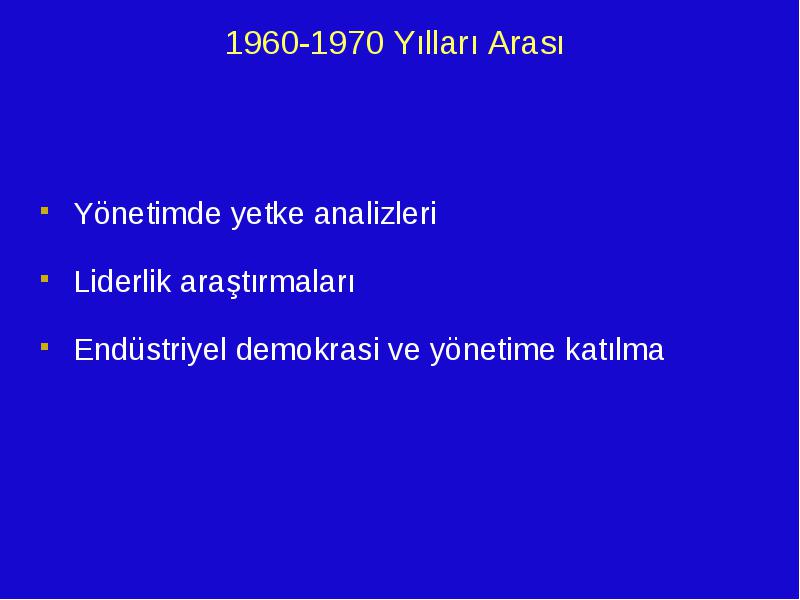 1960-1970 Yılları Arası

- Yönetimde yetke analizleri
- Liderlik araştırmaları
- Endüstriyel demokrasi ve yönetime katılma